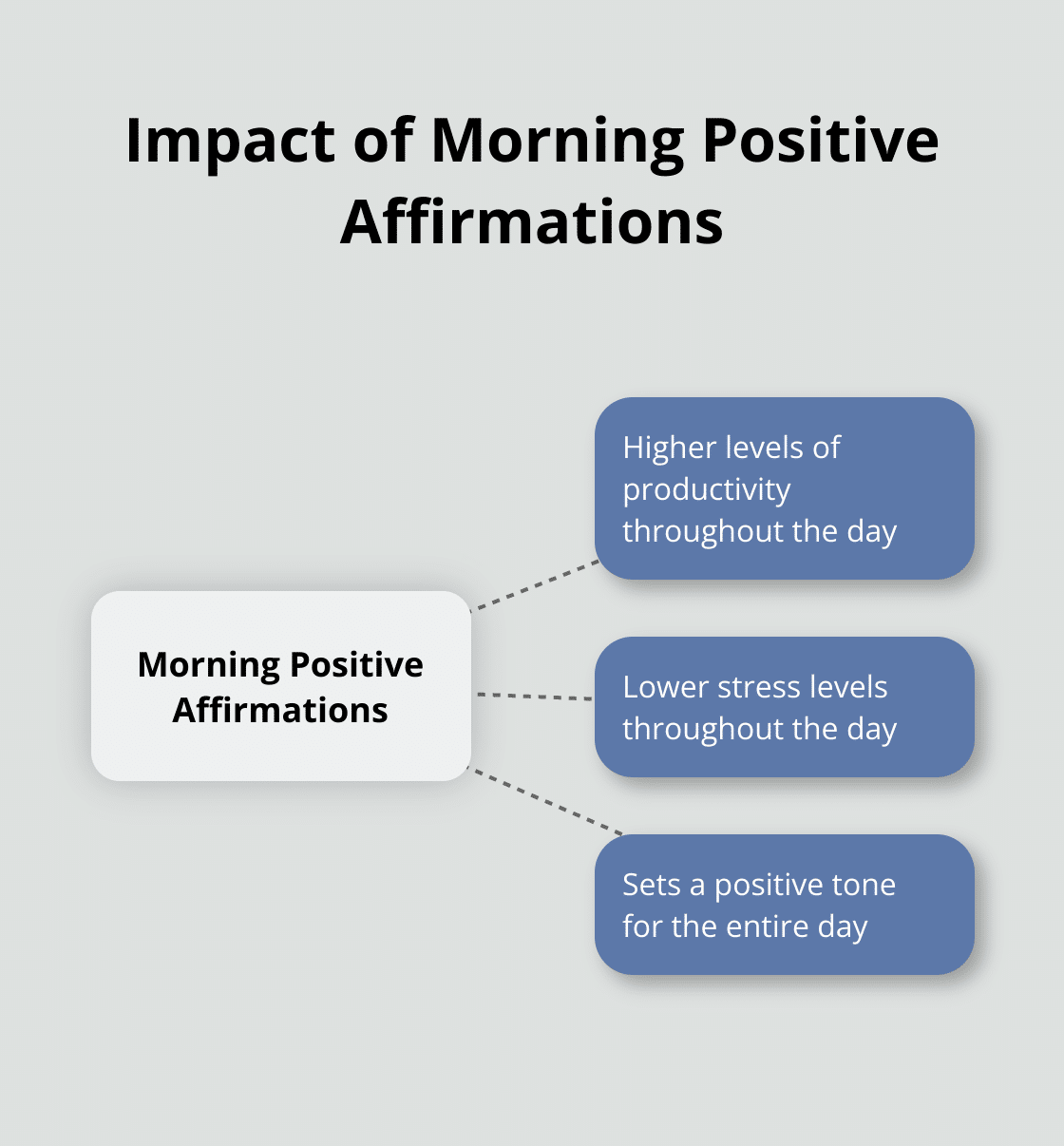 Impact of Morning Positive Affirmations

Morning Positive Affirmations

Higher levels of productivity throughout the day

Lower stress levels throughout the day

Sets a positive tone for the entire day